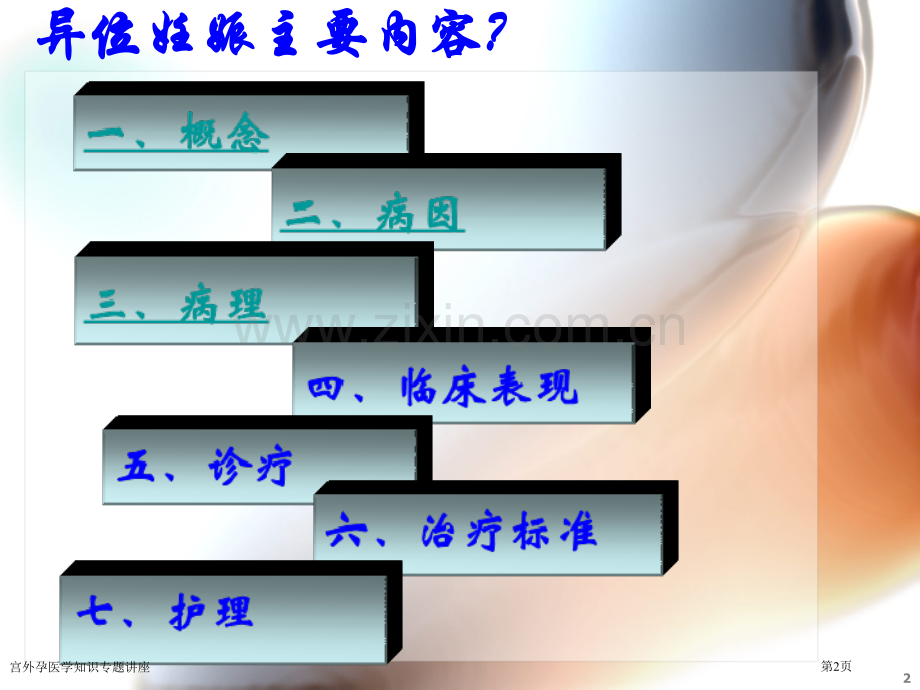 异位妊娠主要内容?

一、概念

二、病因

三、病理

www.zixin.com.cn

四、临床表现

五、诊疗

六、治疗标准

七、护理

宫外孕医学知识专题讲座

第2页

2